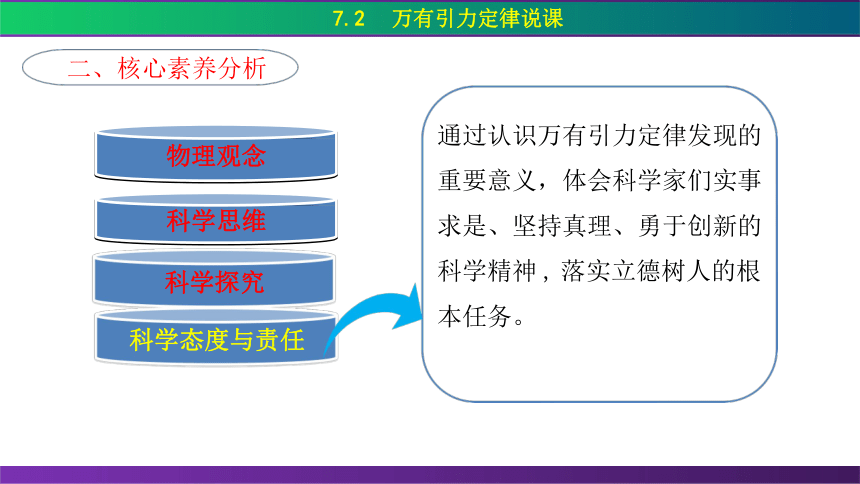 7.2　万有引力定律说课

二、核心素养分析

物理观念

科学思维

科学探究

科学态度与责任

通过认识万有引力定律发现的重要意义，体会科学家们实事求是、坚持真理、勇于创新的科学精神，落实立德树人的根本任务。